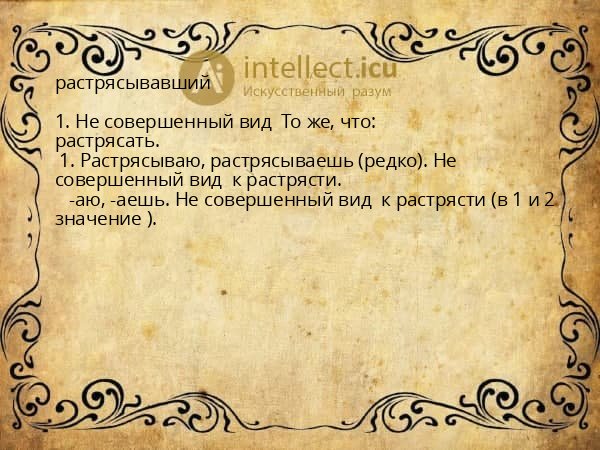 intellect.icu
Искусственный разум

растрясывавший

1. Не совершенный вид То же, что: растрясать.
1. Растрясываю, растрясываешь (редко). Не совершенный вид к растрясти.
-аю, -аешь. Не совершенный вид к растрясти (в 1 и 2 значение ).